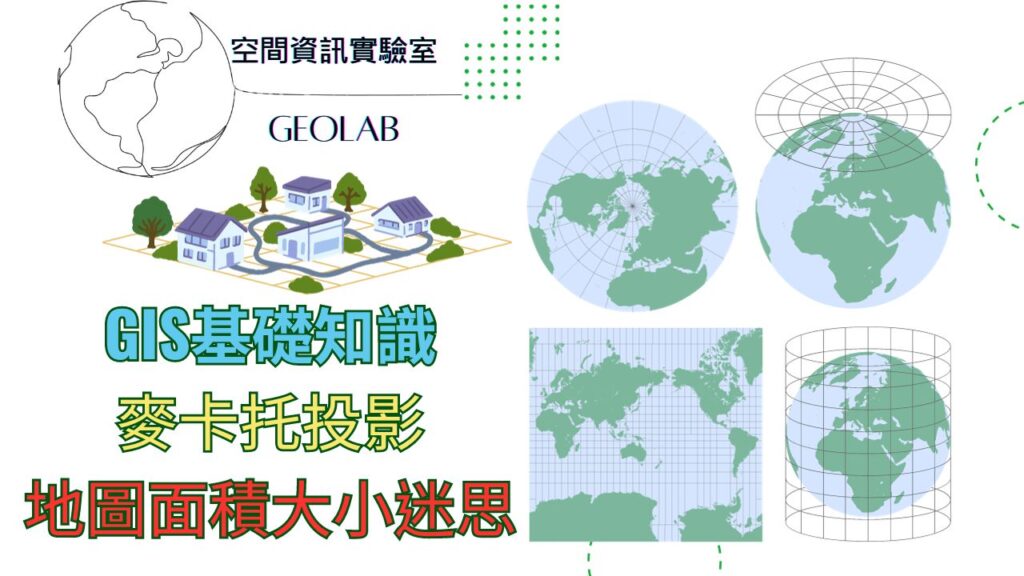 空間資訊實驗室

GEOLAB

GIS基礎知識

麥卡托投影

地圖面積大小迷思